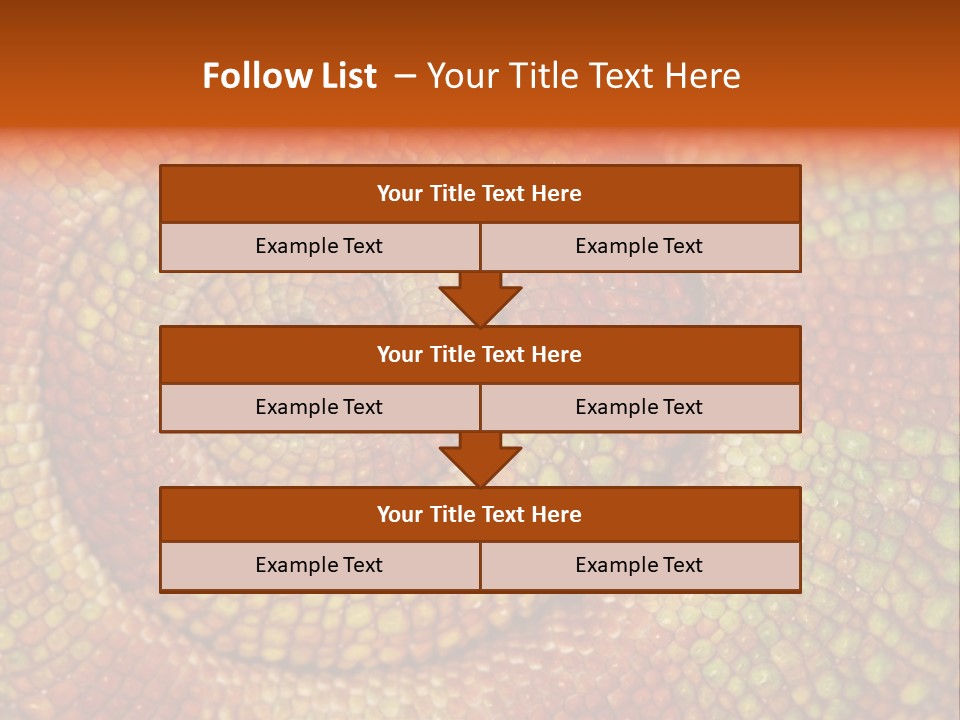 Follow List – Your Title Text Here

Your Title Text Here

Example Text

Example Text

Your Title Text Here

Example Text

Example Text

Your Title Text Here

Example Text

Example Text